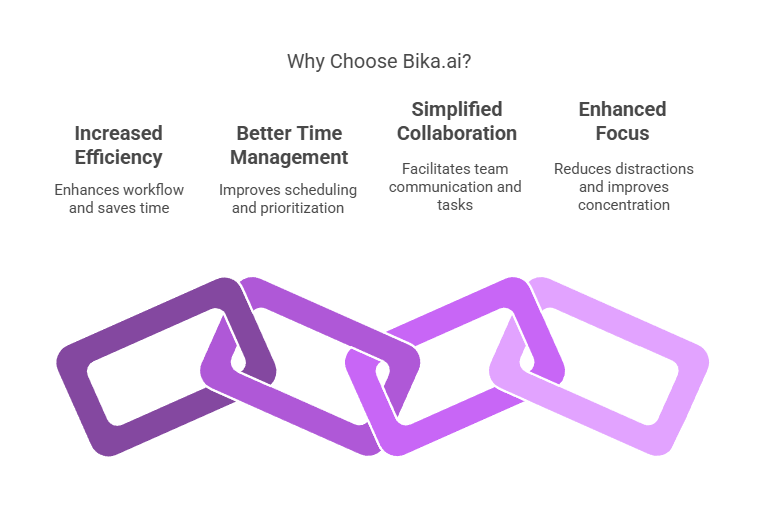 Why Choose Bika.ai?

Increased Efficiency

Enhances workflow and saves time

Better Time Management

Improves scheduling and prioritization

Simplified Collaboration

Facilitates team communication and tasks

Enhanced Focus

Reduces distractions and improves concentration